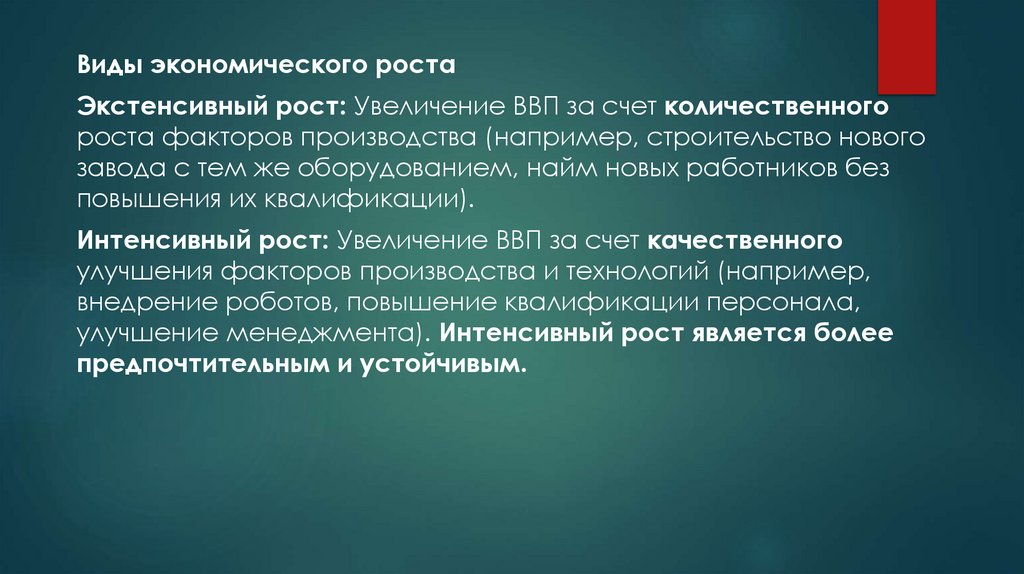 Виды экономического роста

Экстенсивный рост: Увеличение ВВП за счет количественного роста факторов производства (например, строительство нового завода с тем же оборудованием, найм новых работников без повышения их квалификации).

Интенсивный рост: Увеличение ВВП за счет качественного улучшения факторов производства и технологий (например, внедрение роботов, повышение квалификации персонала, улучшение менеджмента). Интенсивный рост является более предпочтительным и устойчивым.